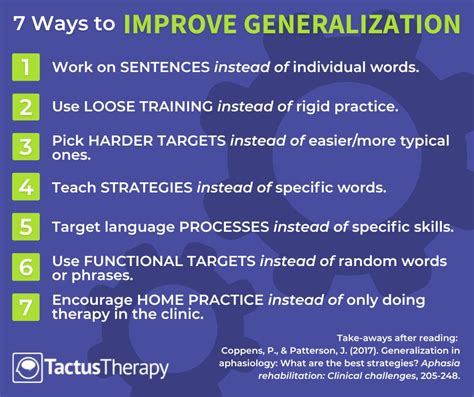 7 Ways to IMPROVE GENERALIZATION

1 Work on SENTENCES instead of individual words.

2 Use LOOSE TRAINING instead of rigid practice.

3 Pick HARDER TARGETS instead of easier/more typical ones.

4 Teach STRATEGIES instead of specific words.

5 Target language PROCESSES instead of specific skills.

6 Use FUNCTIONAL TARGETS instead of random words or phrases.

7 Encourage HOME PRACTICE instead of only doing therapy in the clinic.

TactusTherapy

Take-aways after reading:
Coppens, P., & Patterson, J. (2017). Generalization in aphasiology: What are the best strategies? Aphasia rehabilitation: Clinical challenges, 205-248.